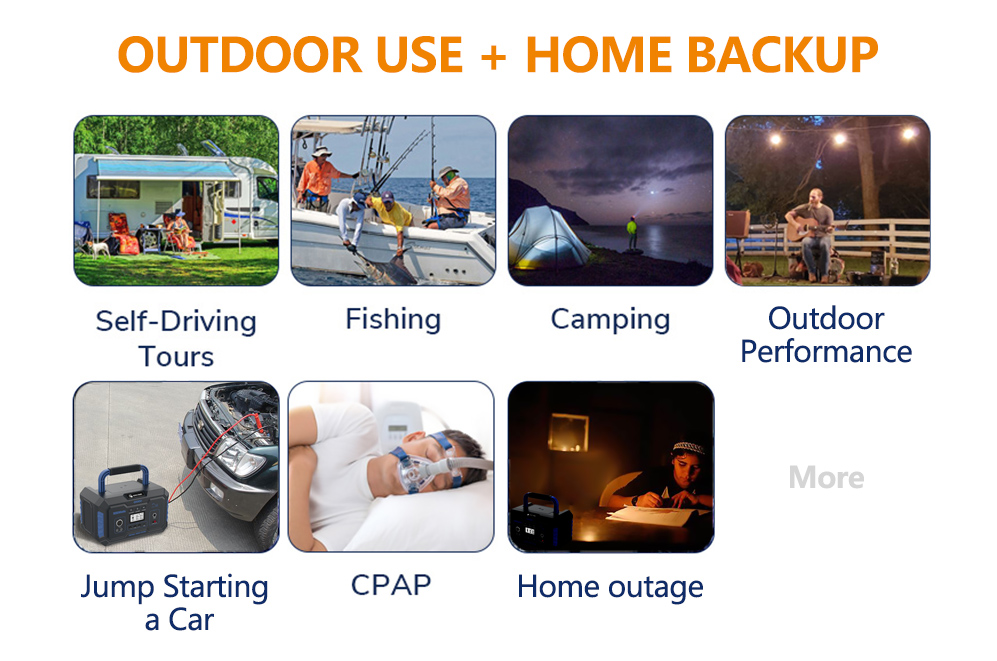 OUTDOOR USE + HOME BACKUP

Self-Driving Tours

Fishing

Camping

Outdoor Performance

Jump Starting a Car

CPAP

Home outage

More